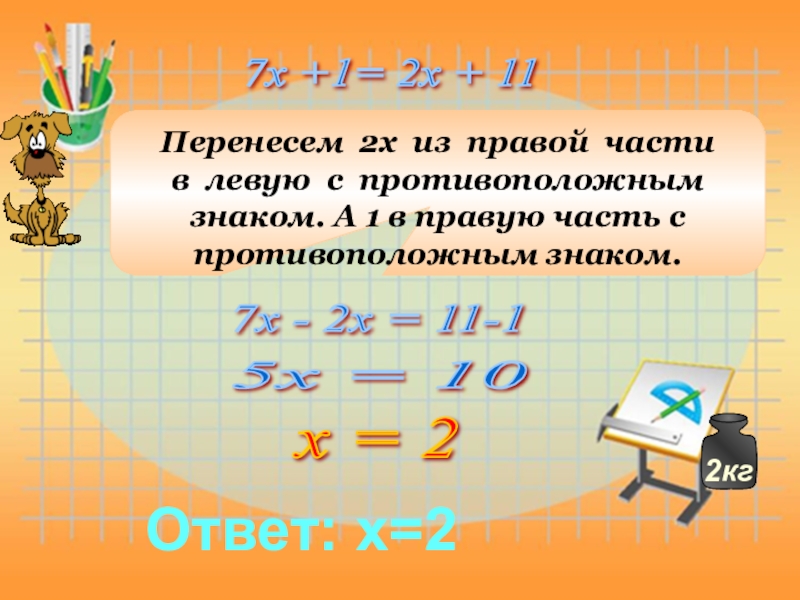 $7x + 1 = 2x + 11$

Перенесем 2х из правой части в левую с противоположным знаком. А 1 в правую часть с противоположным знаком.

$7x - 2x = 11 - 1$

$5x = 10$

$x = 2$

2кг

Ответ: х=2